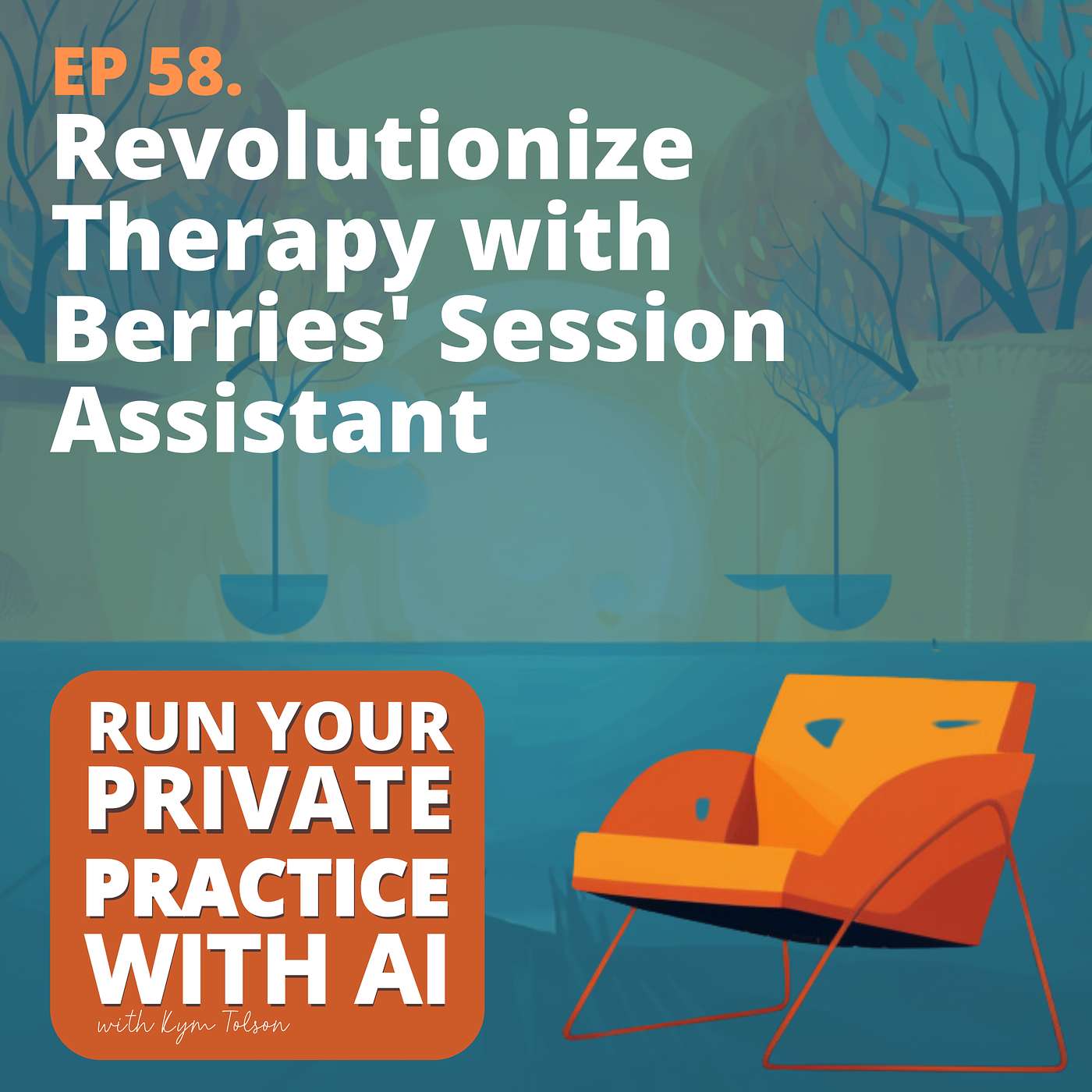 EP 58.
Revolutionize Therapy with Berries' Session Assistant

RUN YOUR PRIVATE PRACTICE WITH AI
with Kym Tolson